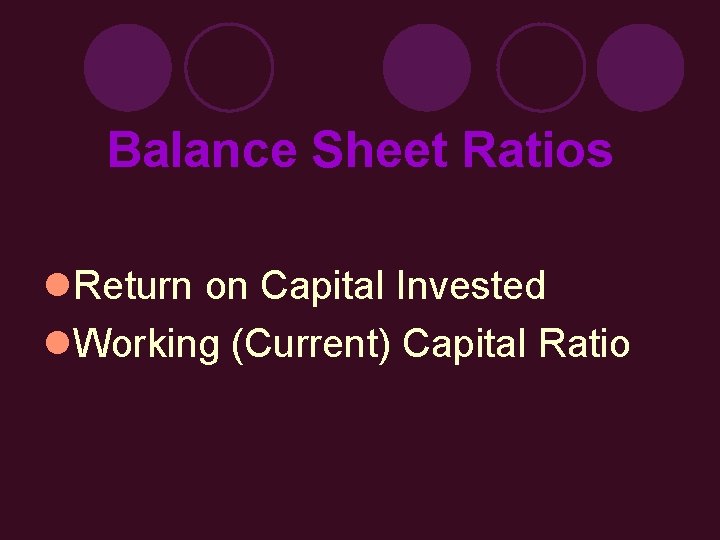 Balance Sheet Ratios

Return on Capital Invested
Working (Current) Capital Ratio